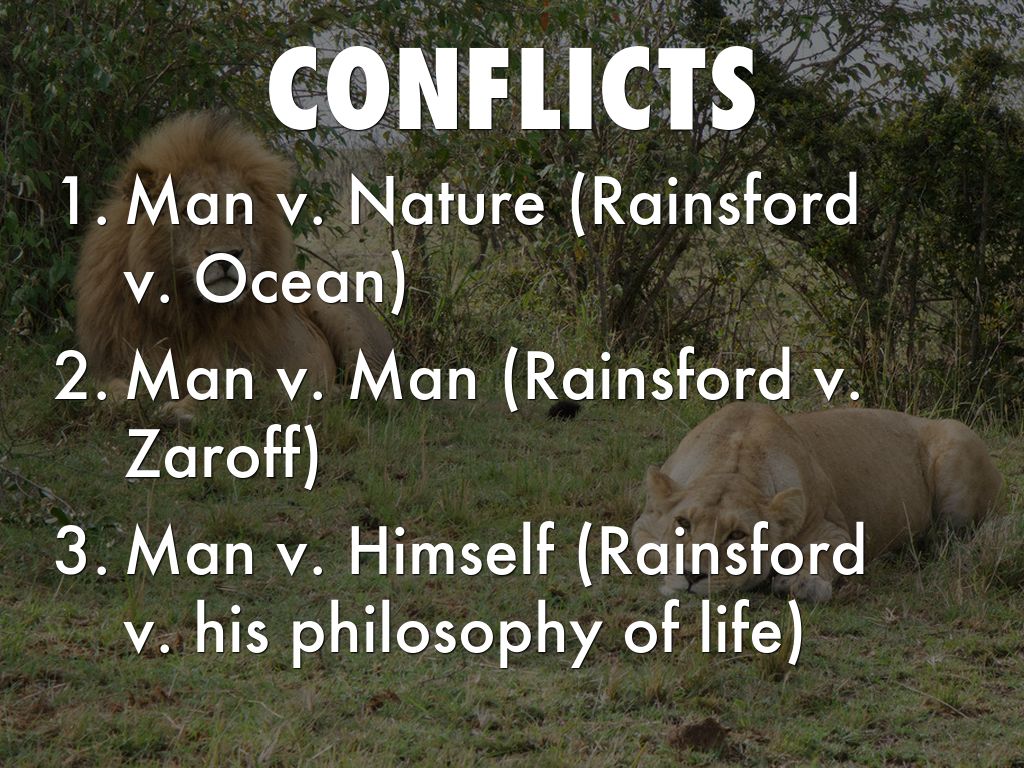 CONFLICTS

1. Man v. Nature (Rainsford v. Ocean)
2. Man v. Man (Rainsford v. Zaroff)
3. Man v. Himself (Rainsford v. his philosophy of life)